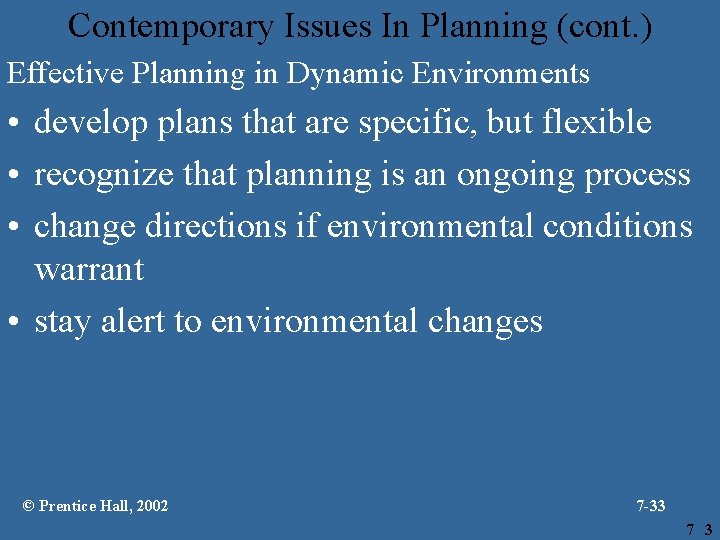 Contemporary Issues In Planning (cont.)

Effective Planning in Dynamic Environments

• develop plans that are specific, but flexible
• recognize that planning is an ongoing process
• change directions if environmental conditions warrant
• stay alert to environmental changes

© Prentice Hall, 2002

7-33

7 3